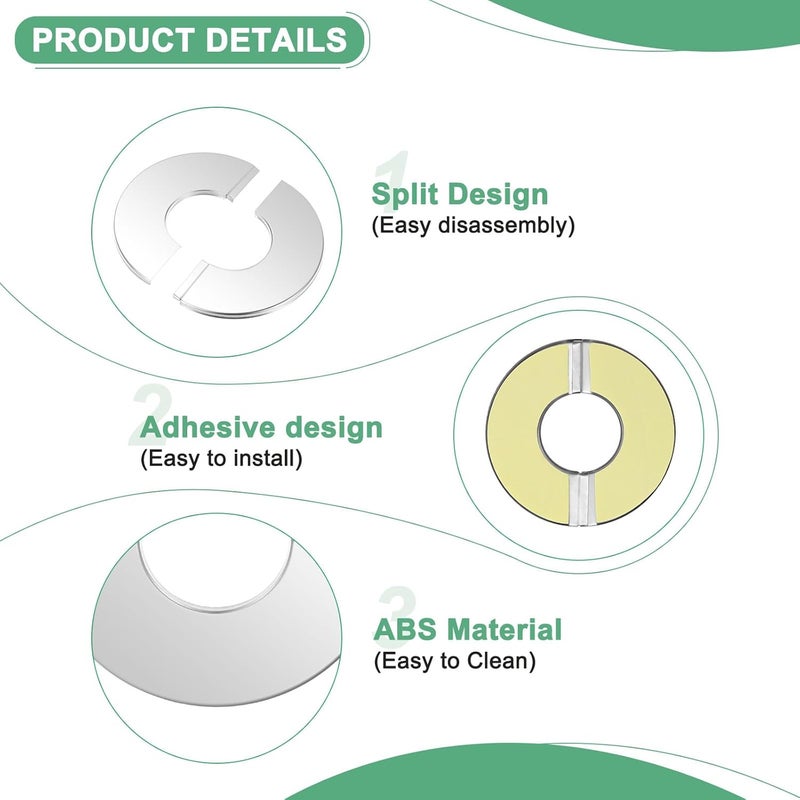 PRODUCT DETAILS

1
Split Design
(Easy disassembly)

2
Adhesive design
(Easy to install)

3
ABS Material
(Easy to Clean)